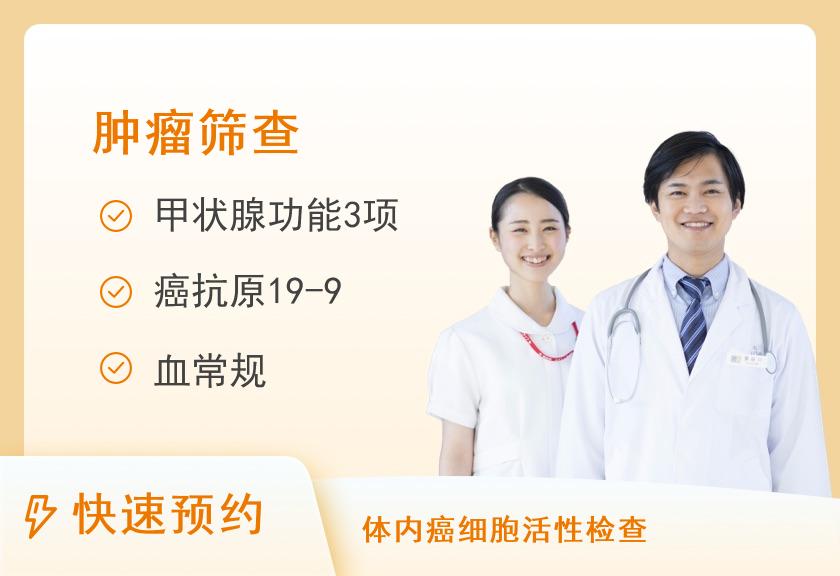 肿瘤筛查

甲状腺功能3项

癌抗原19-9

血常规

快速预约

体内癌细胞活性检查